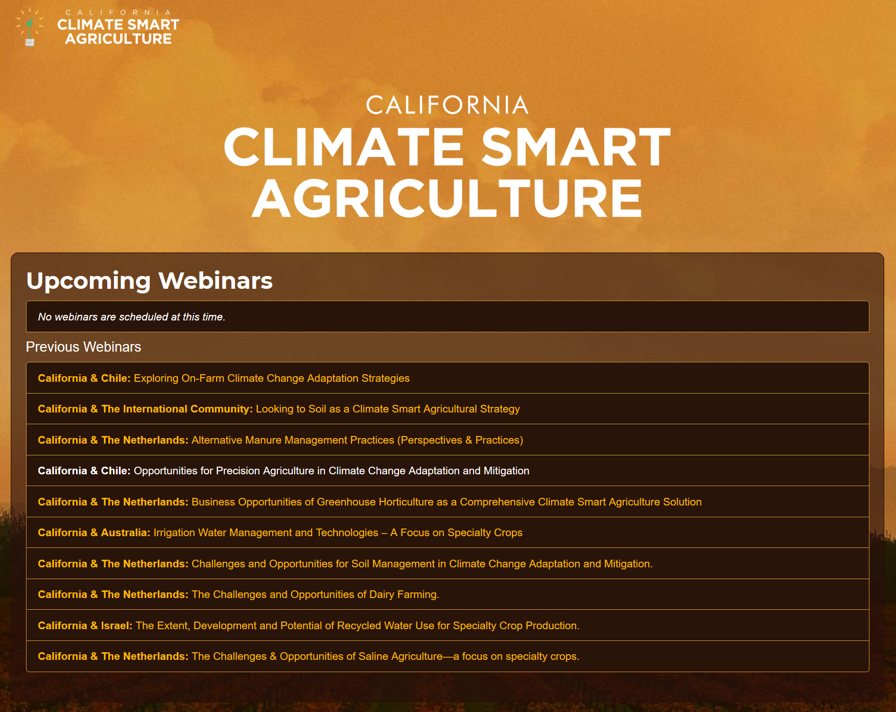 CALIFORNIA
CLIMATE SMART
AGRICULTURE

CALIFORNIA
CLIMATE SMART
AGRICULTURE

Upcoming Webinars

No webinars are scheduled at this time.

Previous Webinars

California & Chile: Exploring On-Farm Climate Change Adaptation Strategies

California & The International Community: Looking to Soil as a Climate Smart Agricultural Strategy

California & The Netherlands: Alternative Manure Management Practices (Perspectives & Practices)

California & Chile: Opportunities for Precision Agriculture in Climate Change Adaptation and Mitigation

California & The Netherlands: Business Opportunities of Greenhouse Horticulture as a Comprehensive Climate Smart Agriculture Solution

California & Australia: Irrigation Water Management and Technologies – A Focus on Specialty Crops

California & The Netherlands: Challenges and Opportunities for Soil Management in Climate Change Adaptation and Mitigation.

California & The Netherlands: The Challenges and Opportunities of Dairy Farming.

California & Israel: The Extent, Development and Potential of Recycled Water Use for Specialty Crop Production.

California & The Netherlands: The Challenges & Opportunities of Saline Agriculture—a focus on specialty crops.